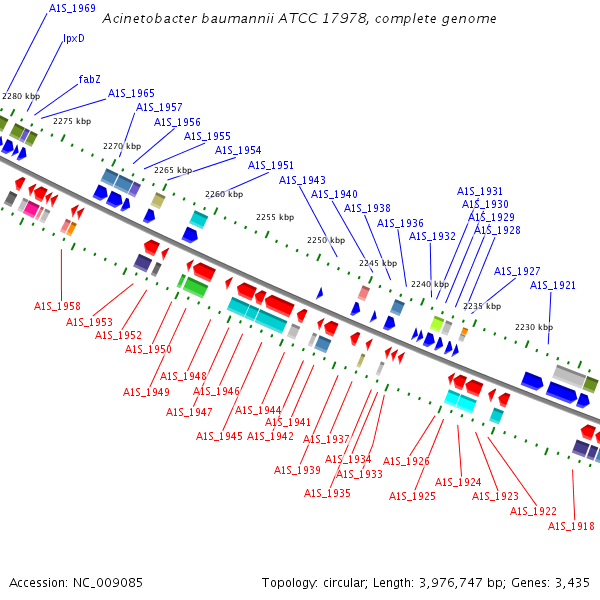 Acinetobacter baumannii ATCC 17978, complete genome

A1S_1969
lpxD
fabZ
A1S_1965
A1S_1957
A1S_1956
A1S_1955
A1S_1954
A1S_1951
A1S_1943
A1S_1940
A1S_1938
A1S_1936
A1S_1932
A1S_1931
A1S_1930
A1S_1929
A1S_1928
A1S_1927
A1S_1921

2280 kbp
2275 kbp
2270 kbp
2265 kbp
2260 kbp
2255 kbp
2250 kbp
2245 kbp
2240 kbp
2235 kbp
2230 kbp

A1S_1958
A1S_1953
A1S_1952
A1S_1950
A1S_1949
A1S_1948
A1S_1947
A1S_1946
A1S_1945
A1S_1944
A1S_1942
A1S_1941
A1S_1939
A1S_1937
A1S_1935
A1S_1934
A1S_1933
A1S_1926
A1S_1925
A1S_1924
A1S_1923
A1S_1922
A1S_1918

Accession: NC_009085
Topology: circular; Length: 3,976,747 bp; Genes: 3,435